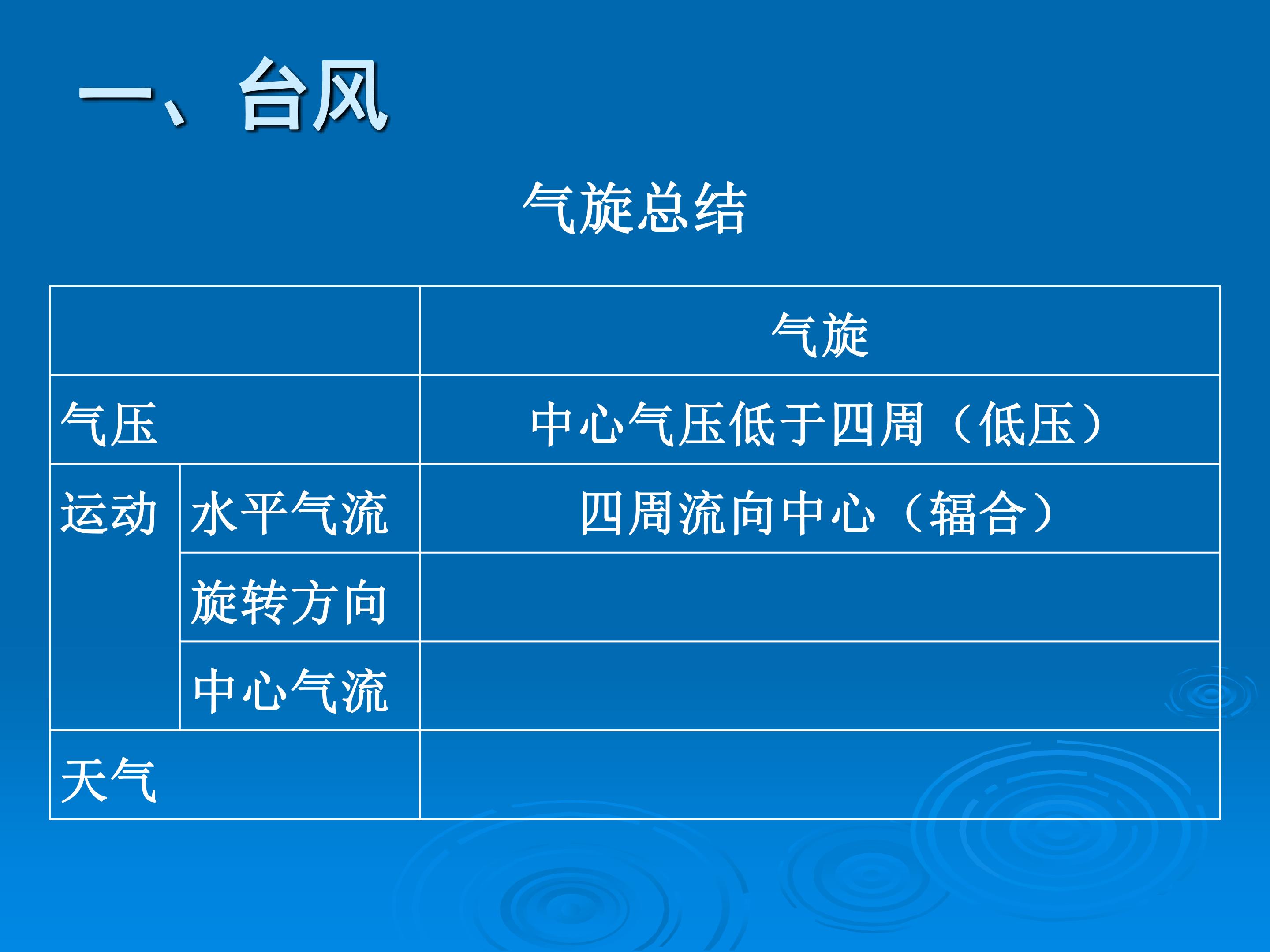 一、台风

气旋总结

|  |  | 气旋 |
|---|---|---|
| 气压 |  | 中心气压低于四周（低压） |
| 运动 | 水平气流 | 四周流向中心（辐合） |
|  | 旋转方向 |  |
|  | 中心气流 |  |
| 天气 |  |  |